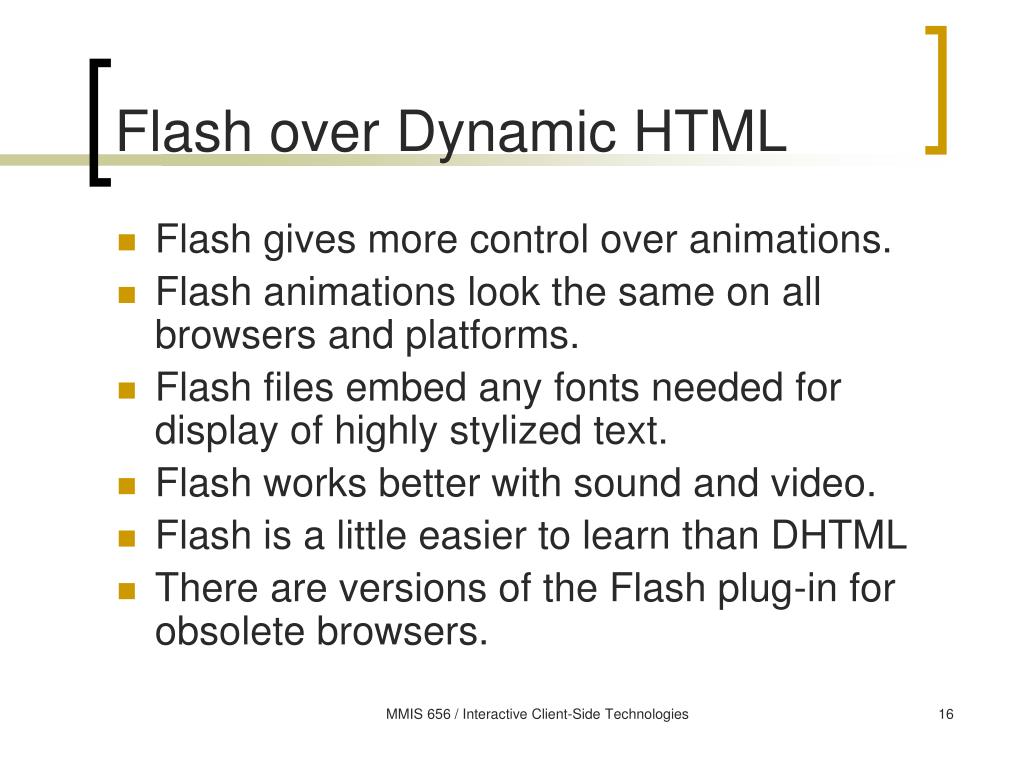 Flash over Dynamic HTML

- Flash gives more control over animations.
- Flash animations look the same on all browsers and platforms.
- Flash files embed any fonts needed for display of highly stylized text.
- Flash works better with sound and video.
- Flash is a little easier to learn than DHTML
- There are versions of the Flash plug-in for obsolete browsers.

MMIS 656 / Interactive Client-Side Technologies

16